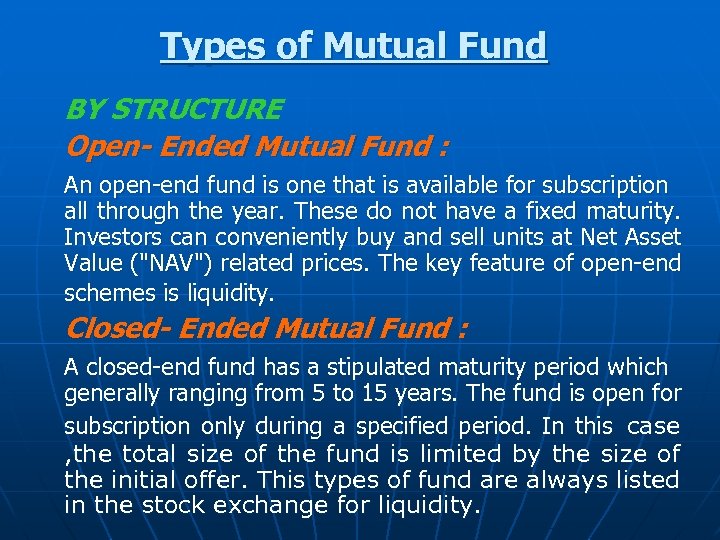 Types of Mutual Fund

BY STRUCTURE

Open- Ended Mutual Fund :

An open-end fund is one that is available for subscription all through the year. These do not have a fixed maturity. Investors can conveniently buy and sell units at Net Asset Value ("NAV") related prices. The key feature of open-end schemes is liquidity.

Closed- Ended Mutual Fund :

A closed-end fund has a stipulated maturity period which generally ranging from 5 to 15 years. The fund is open for subscription only during a specified period. In this case ,the total size of the fund is limited by the size of the initial offer. This types of fund are always listed in the stock exchange for liquidity.